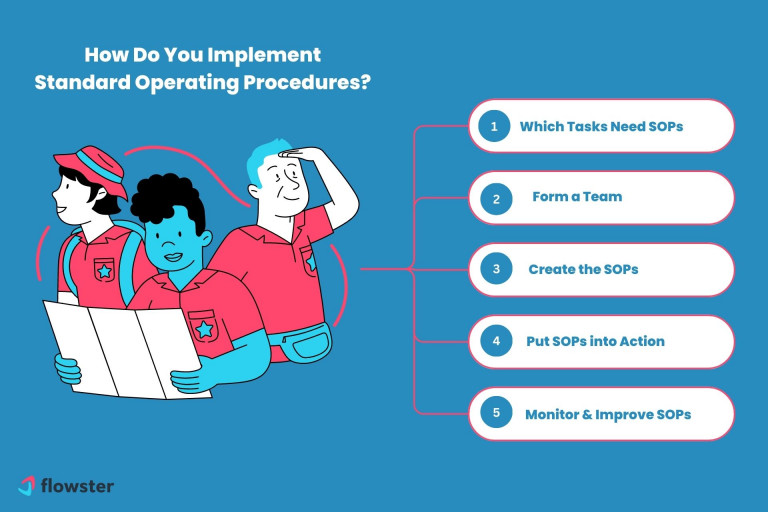 How Do You Implement Standard Operating Procedures?

1 Which Tasks Need SOPs

2 Form a Team

3 Create the SOPs

4 Put SOPs into Action

5 Monitor & Improve SOPs

flowster